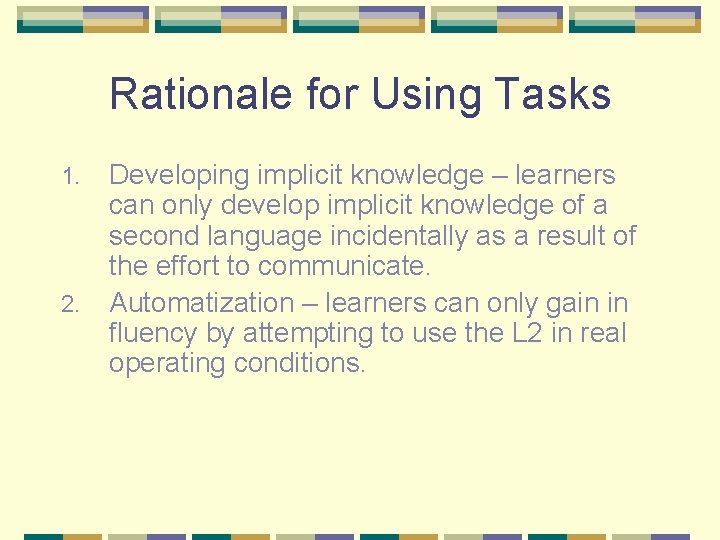 Rationale for Using Tasks

1. Developing implicit knowledge – learners can only develop implicit knowledge of a second language incidentally as a result of the effort to communicate.
2. Automatization – learners can only gain in fluency by attempting to use the L2 in real operating conditions.